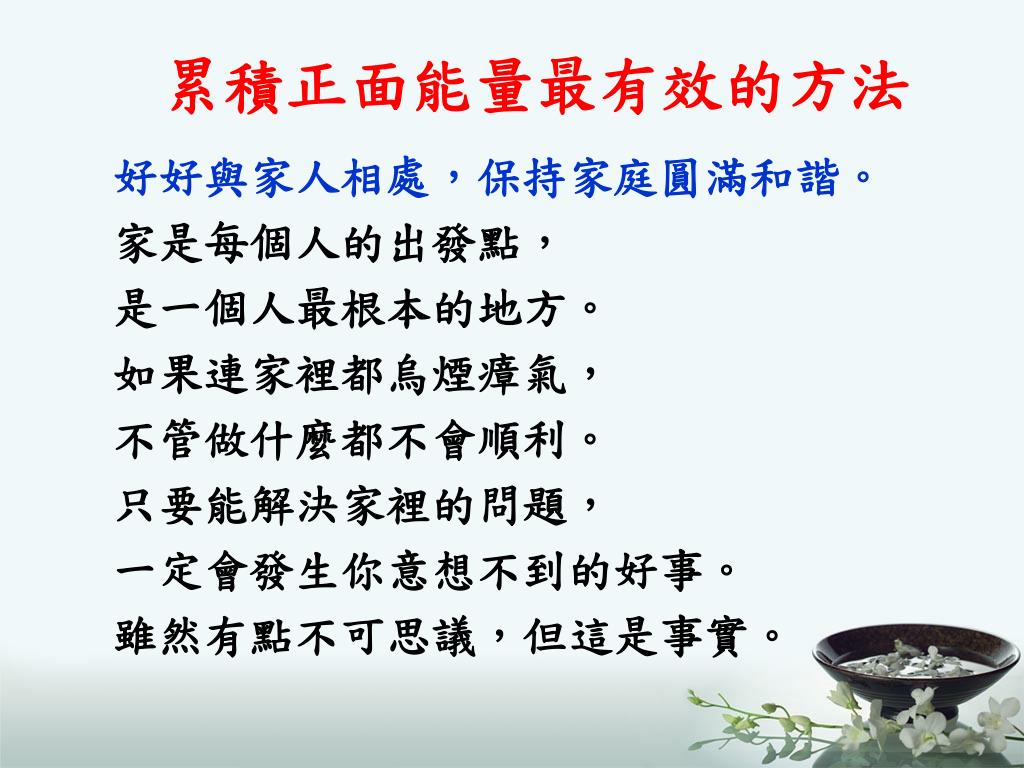 累積正面能量最有效的方法

好好與家人相處，保持家庭圓滿和諧。
家是每個人的出發點，
是一個人最根本的地方。
如果連家裡都烏煙瘴氣，
不管做什麼都不會順利。
只要能解決家裡的問題，
一定會發生你意想不到的好事。
雖然有點不可思議，但這是事實。